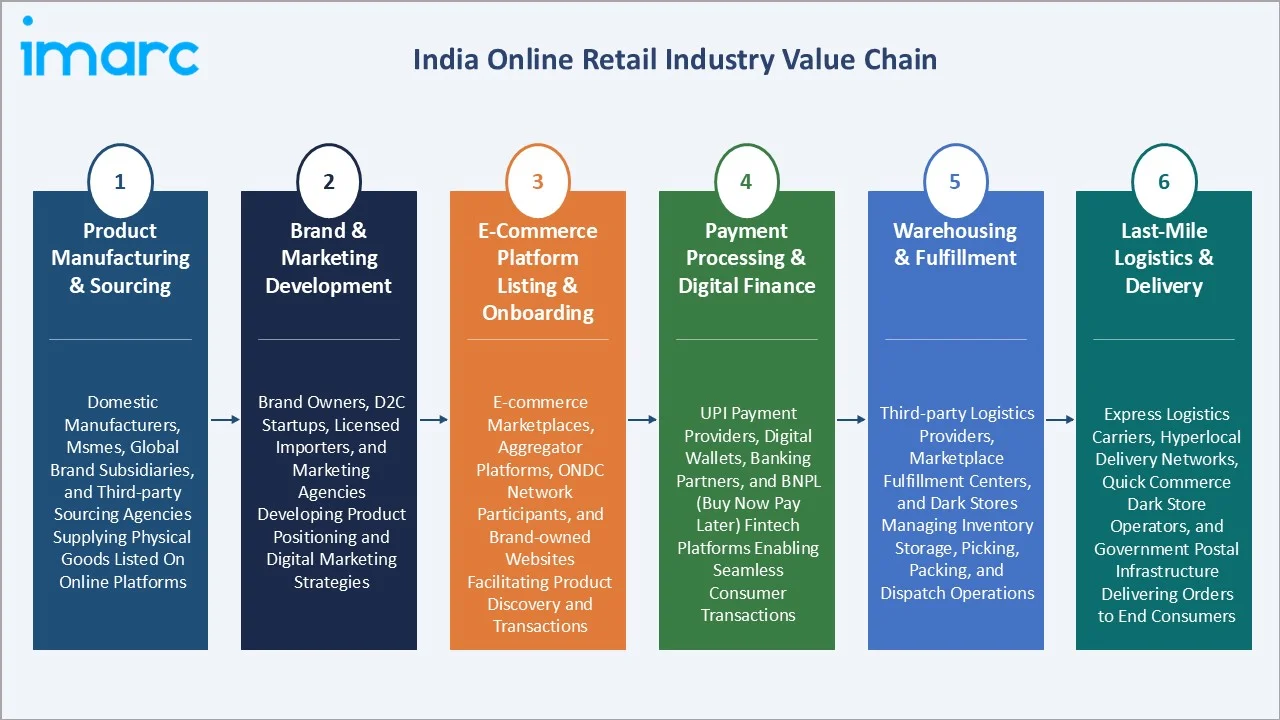 imarc

India Online Retail Industry Value Chain

1
Product Manufacturing & Sourcing

Domestic Manufacturers, Msmes, Global Brand Subsidiaries, and Third-party Sourcing Agencies Supplying Physical Goods Listed On Online Platforms

2
Brand & Marketing Development

Brand Owners, D2C Startups, Licensed Importers, and Marketing Agencies Developing Product Positioning and Digital Marketing Strategies

3
E-Commerce Platform Listing & Onboarding

E-commerce Marketplaces, Aggregator Platforms, ONDC Network Participants, and Brand-owned Websites Facilitating Product Discovery and Transactions

4
Payment Processing & Digital Finance

UPI Payment Providers, Digital Wallets, Banking Partners, and BNPL (Buy Now Pay Later) Fintech Platforms Enabling Seamless Consumer Transactions

5
Warehousing & Fulfillment

Third-party Logistics Providers, Marketplace Fulfillment Centers, and Dark Stores Managing Inventory Storage, Picking, Packing, and Dispatch Operations

6
Last-Mile Logistics & Delivery

Express Logistics Carriers, Hyperlocal Delivery Networks, Quick Commerce Dark Store Operators, and Government Postal Infrastructure Delivering Orders to End Consumers